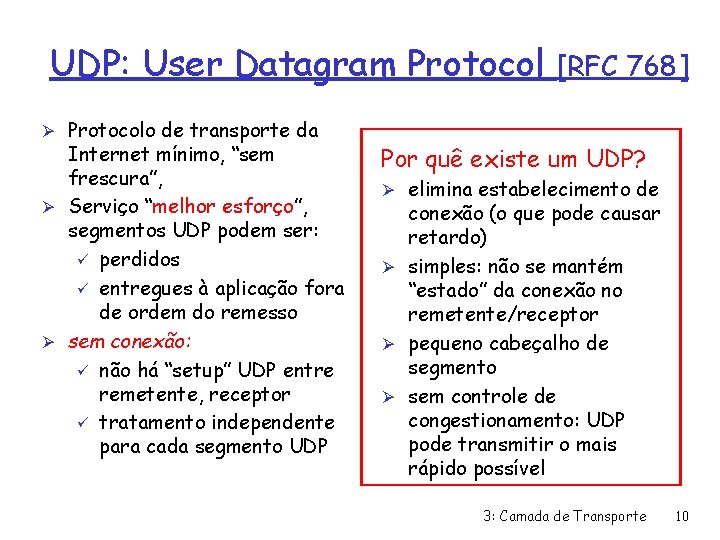 UDP: User Datagram Protocol [RFC 768]

➢ Protocolo de transporte da Internet mínimo, “sem frescura”,
➢ Serviço “melhor esforço”, segmentos UDP podem ser:
✓ perdidos
✓ entregues à aplicação fora de ordem do remesso
➢ sem conexão:
✓ não há “setup” UDP entre remetente, receptor
✓ tratamento independente para cada segmento UDP

Por quê existe um UDP?
➢ elimina estabelecimento de conexão (o que pode causar retardo)
➢ simples: não se mantém “estado” da conexão no remetente/receptor
➢ pequeno cabeçalho de segmento
➢ sem controle de congestionamento: UDP pode transmitir o mais rápido possível

3: Camada de Transporte 10